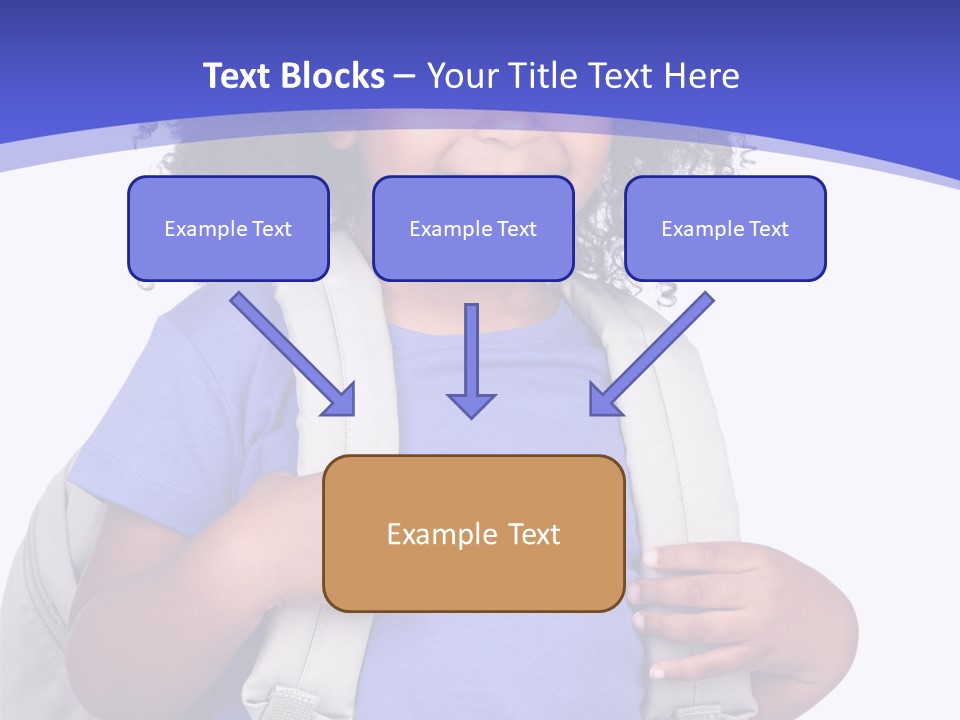 Text Blocks – Your Title Text Here

Example Text

Example Text

Example Text

Example Text